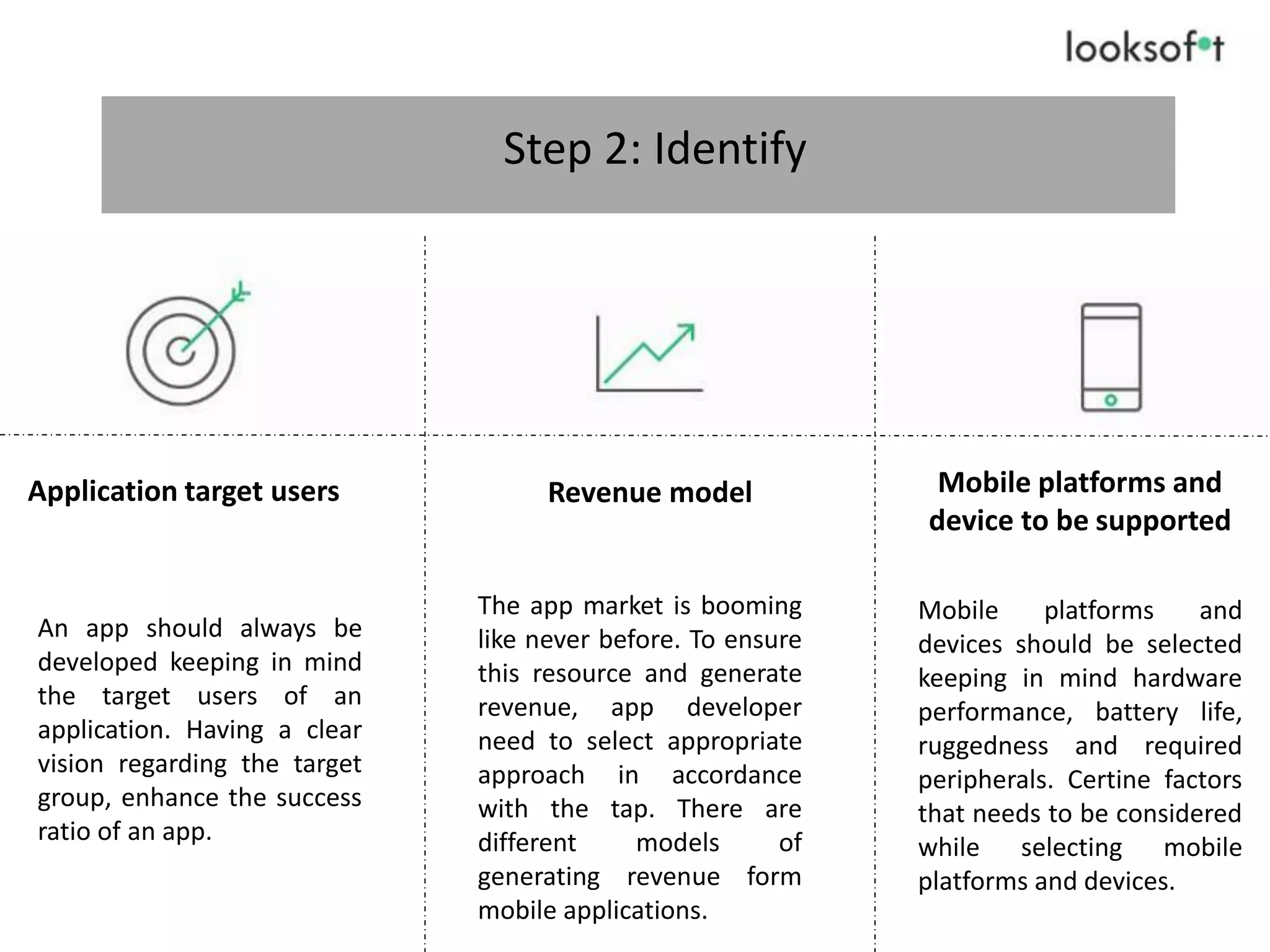 looksoft

Step 2: Identify

Application target users

An app should always be developed keeping in mind the target users of an application. Having a clear vision regarding the target group, enhance the success ratio of an app.

Revenue model

The app market is booming like never before. To ensure this resource and generate revenue, app developer need to select appropriate approach in accordance with the tap. There are different models of generating revenue form mobile applications.

Mobile platforms and device to be supported

Mobile platforms and devices should be selected keeping in mind hardware performance, battery life, ruggedness and required peripherals. Certine factors that needs to be considered while selecting mobile platforms and devices.